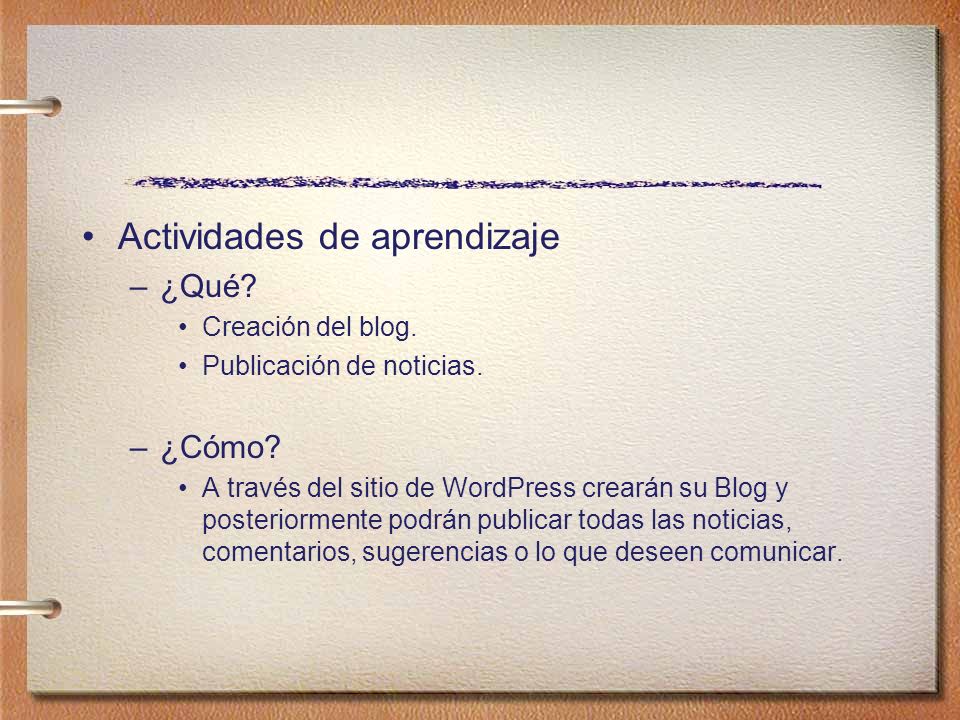 • Actividades de aprendizaje

– ¿Qué?

• Creación del blog.

• Publicación de noticias.

– ¿Cómo?

• A través del sitio de WordPress crearán su Blog y posteriormente podrán publicar todas las noticias, comentarios, sugerencias o lo que deseen comunicar.